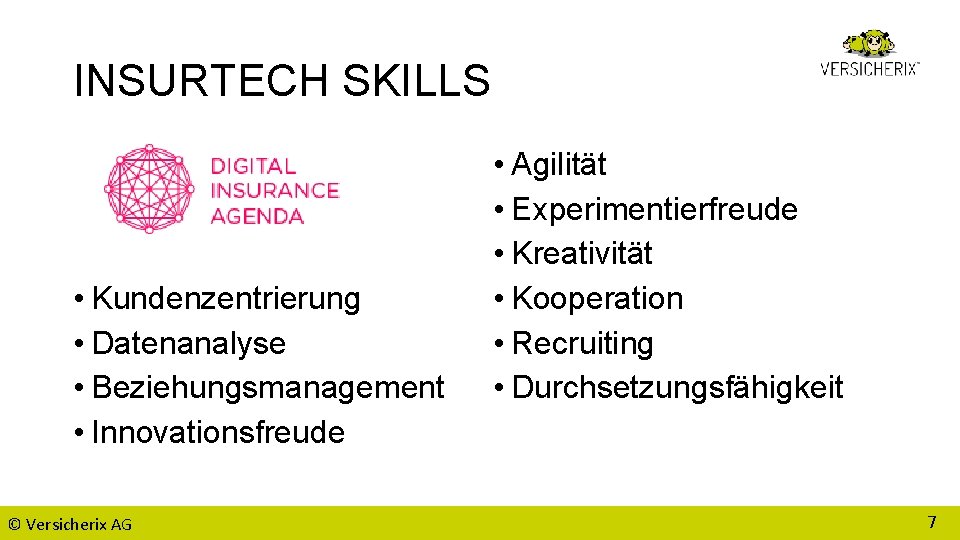 INSURTECH SKILLS

VERSICHERIX™

DIGITAL INSURANCE AGENDA

• Kundenzentrierung
• Datenanalyse
• Beziehungsmanagement
• Innovationsfreude

• Agilität
• Experimentierfreude
• Kreativität
• Kooperation
• Recruiting
• Durchsetzungsfähigkeit

© Versicherix AG

7